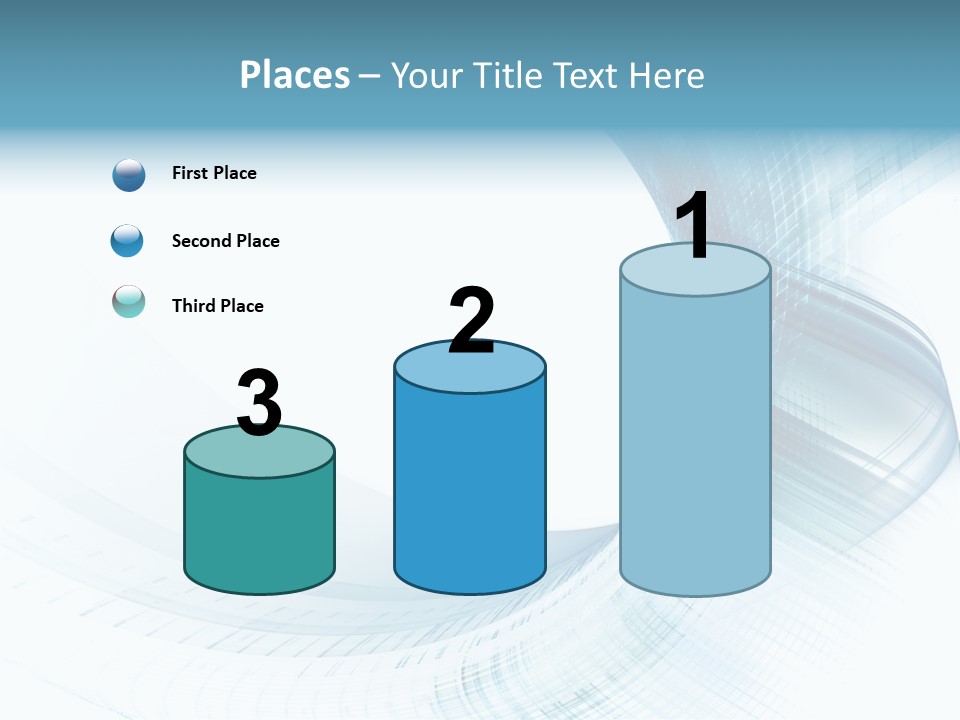 Places – Your Title Text Here

First Place

Second Place

Third Place

3

2

1